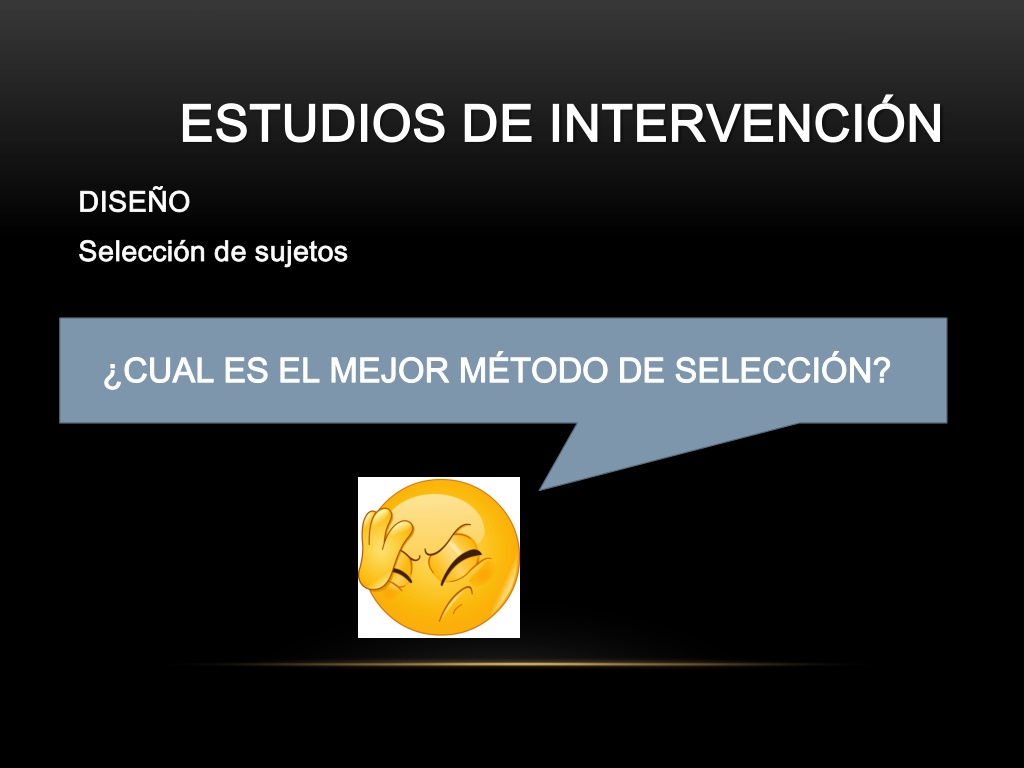 ESTUDIOS DE INTERVENCIÓN

DISEÑO

Selección de sujetos

¿CUAL ES EL MEJOR MÉTODO DE SELECCIÓN?